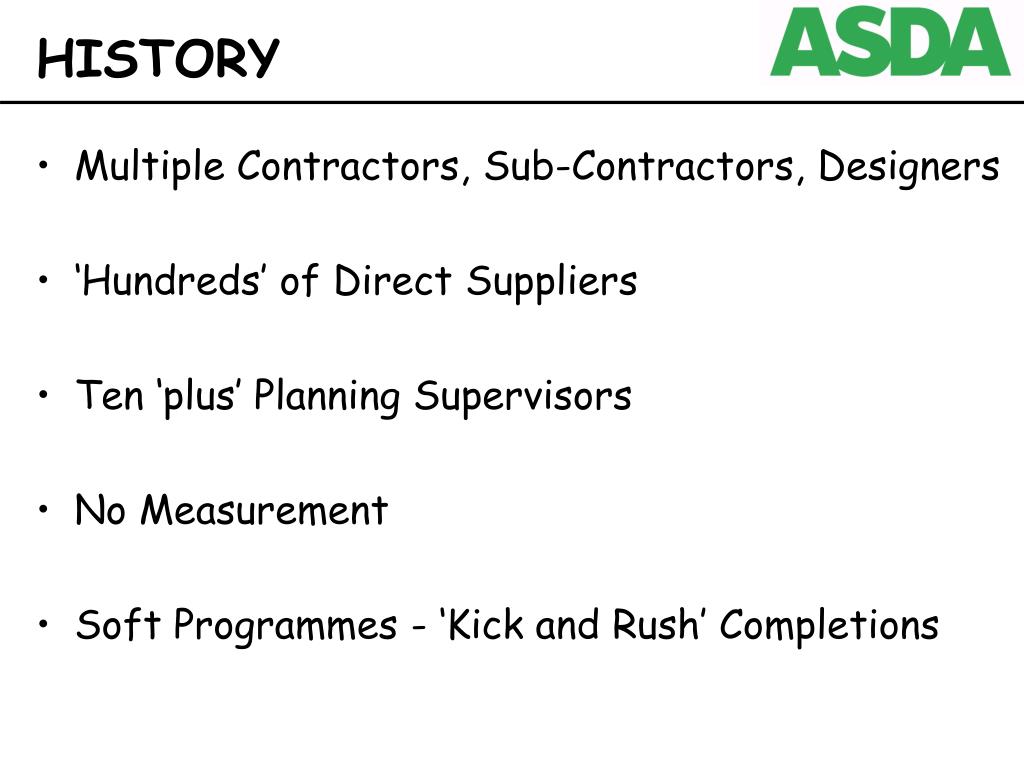 HISTORY

ASDA

• Multiple Contractors, Sub-Contractors, Designers

• ‘Hundreds’ of Direct Suppliers

• Ten ‘plus’ Planning Supervisors

• No Measurement

• Soft Programmes - ‘Kick and Rush’ Completions